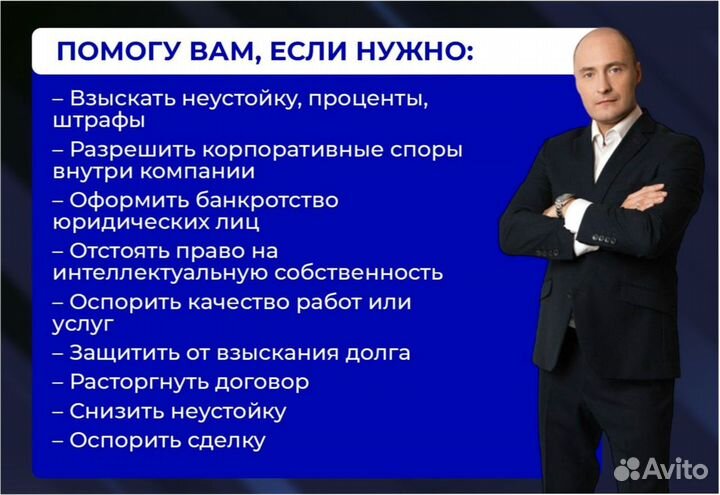 ПОМОГУ ВАМ, ЕСЛИ НУЖНО:

– Взыскать неустойку, проценты, штрафы

– Разрешить корпоративные споры внутри компании

– Оформить банкротство юридических лиц

– Отстоять право на интеллектуальную собственность

– Оспорить качество работ или услуг

– Защитить от взыскания долга

– Расторгнуть договор

– Снизить неустойку

– Оспорить сделку

Avito